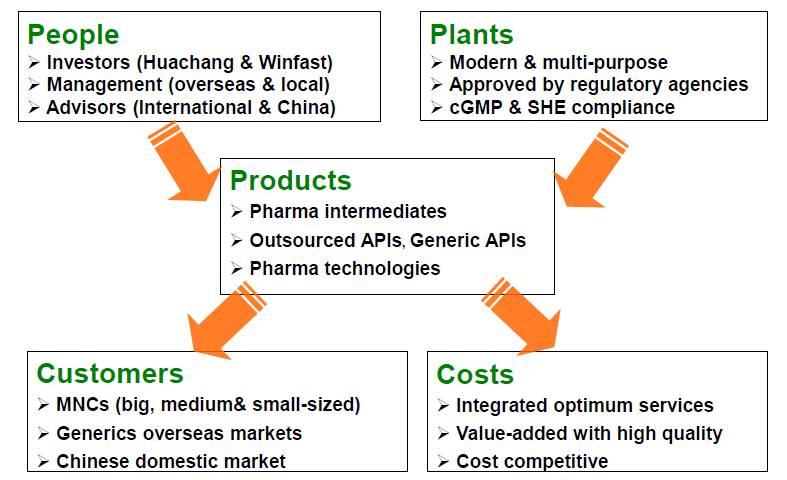 People
➢ Investors (Huachang & Winfast)
➢ Management (overseas & local)
➢ Advisors (International & China)

Plants
➢ Modern & multi-purpose
➢ Approved by regulatory agencies
➢ cGMP & SHE compliance

Products
➢ Pharma intermediates
➢ Outsourced APIs, Generic APIs
➢ Pharma technologies

Customers
➢ MNCs (big, medium& small-sized)
➢ Generics overseas markets
➢ Chinese domestic market

Costs
➢ Integrated optimum services
➢ Value-added with high quality
➢ Cost competitive